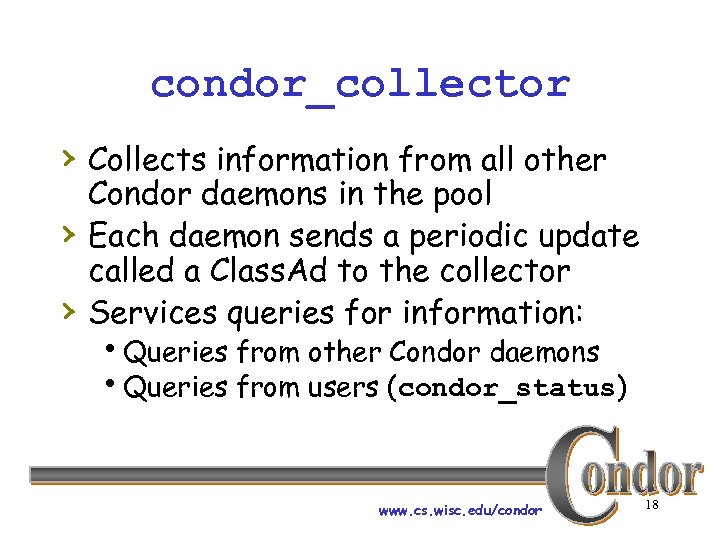 condor_collector

› Collects information from all other Condor daemons in the pool
› Each daemon sends a periodic update called a ClassAd to the collector
› Services queries for information:
  • Queries from other Condor daemons
  • Queries from users (condor_status)

Condor

www.cs.wisc.edu/condor

18